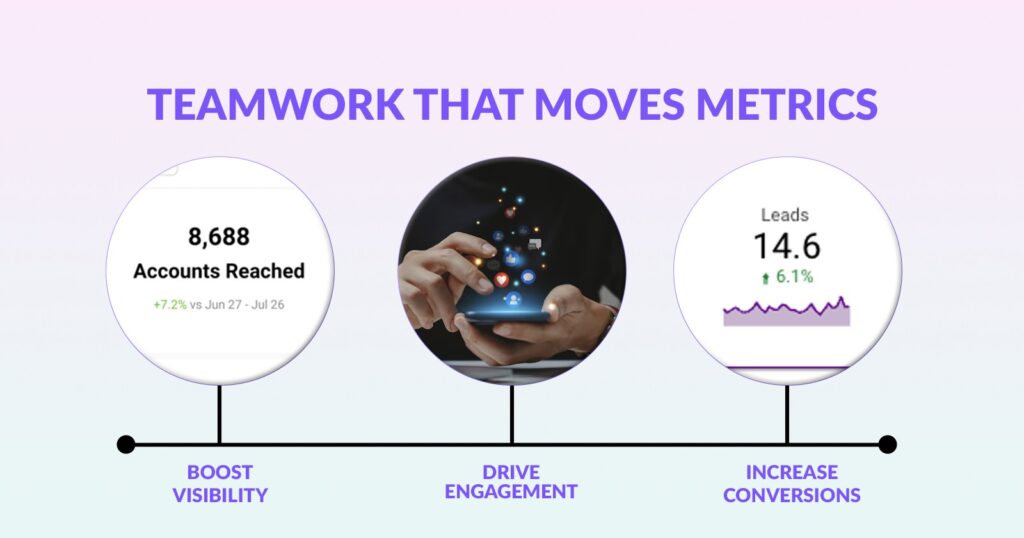 TEAMWORK THAT MOVES METRICS

8,688
Accounts Reached
+7.2% vs Jun 27 - Jul 26

Leads
14.6
6.1%

BOOST VISIBILITY

DRIVE ENGAGEMENT

INCREASE CONVERSIONS